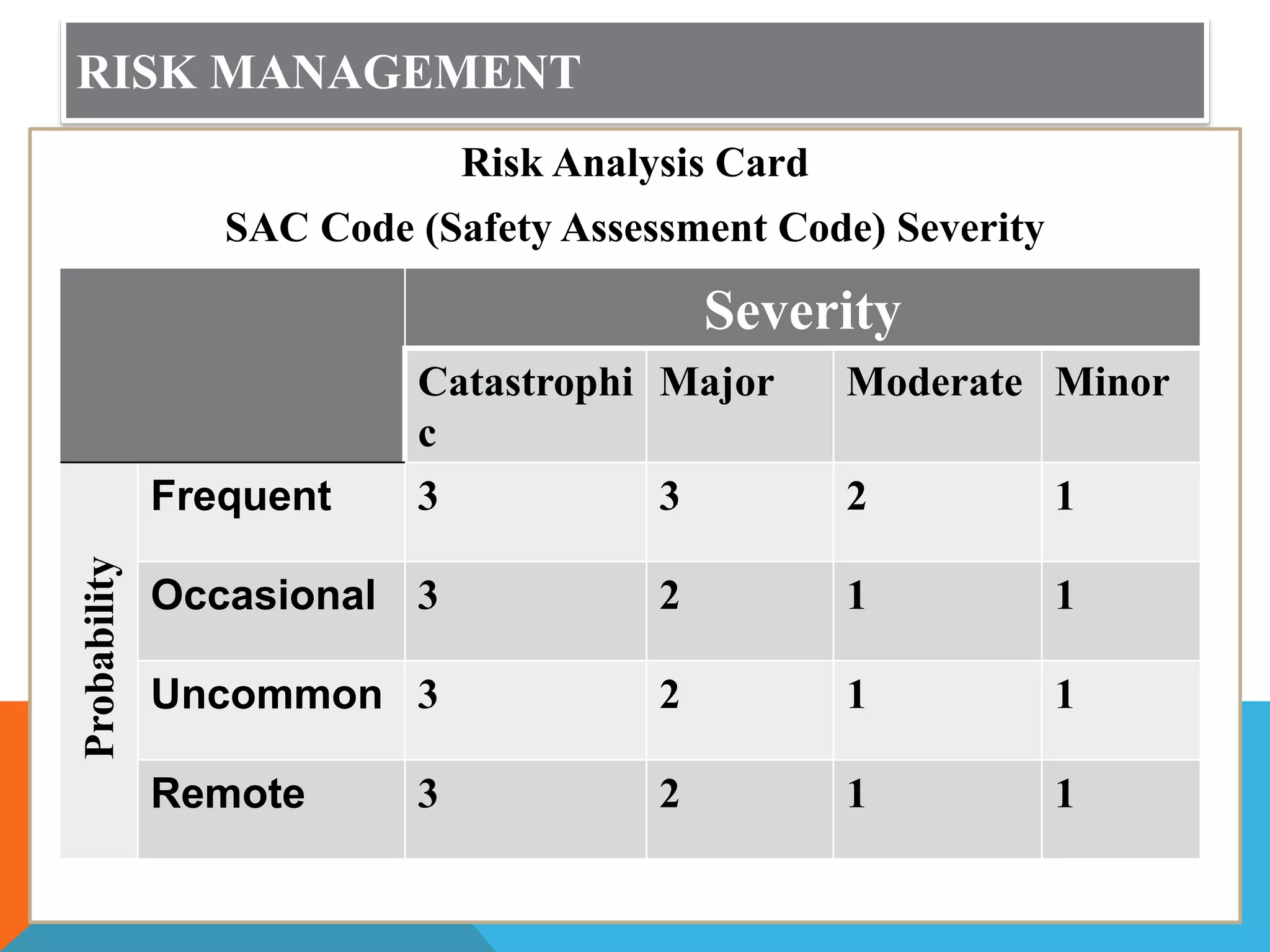 RISK MANAGEMENT

Risk Analysis Card

SAC Code (Safety Assessment Code) Severity

| | | Severity | | | |
|---|---|---|---|---|---|
| | | Catastrophic | Major | Moderate | Minor |
| Probability | Frequent | 3 | 3 | 2 | 1 |
| | Occasional | 3 | 2 | 1 | 1 |
| | Uncommon | 3 | 2 | 1 | 1 |
| | Remote | 3 | 2 | 1 | 1 |